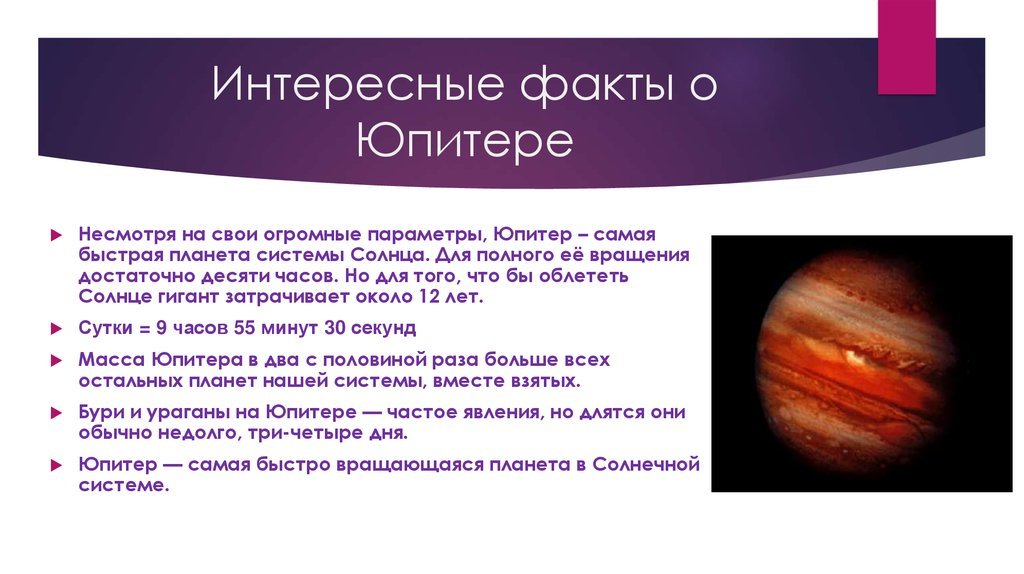 Интересные факты о Юпитере

Несмотря на свои огромные параметры, Юпитер – самая быстрая планета системы Солнца. Для полного её вращения достаточно десяти часов. Но для того, что бы облететь Солнце гигант затрачивает около 12 лет.

Сутки = 9 часов 55 минут 30 секунд

Масса Юпитера в два с половиной раза больше всех остальных планет нашей системы, вместе взятых.

Бури и ураганы на Юпитере — частое явления, но длятся они обычно недолго, три-четыре дня.

Юпитер — самая быстро вращающаяся планета в Солнечной системе.